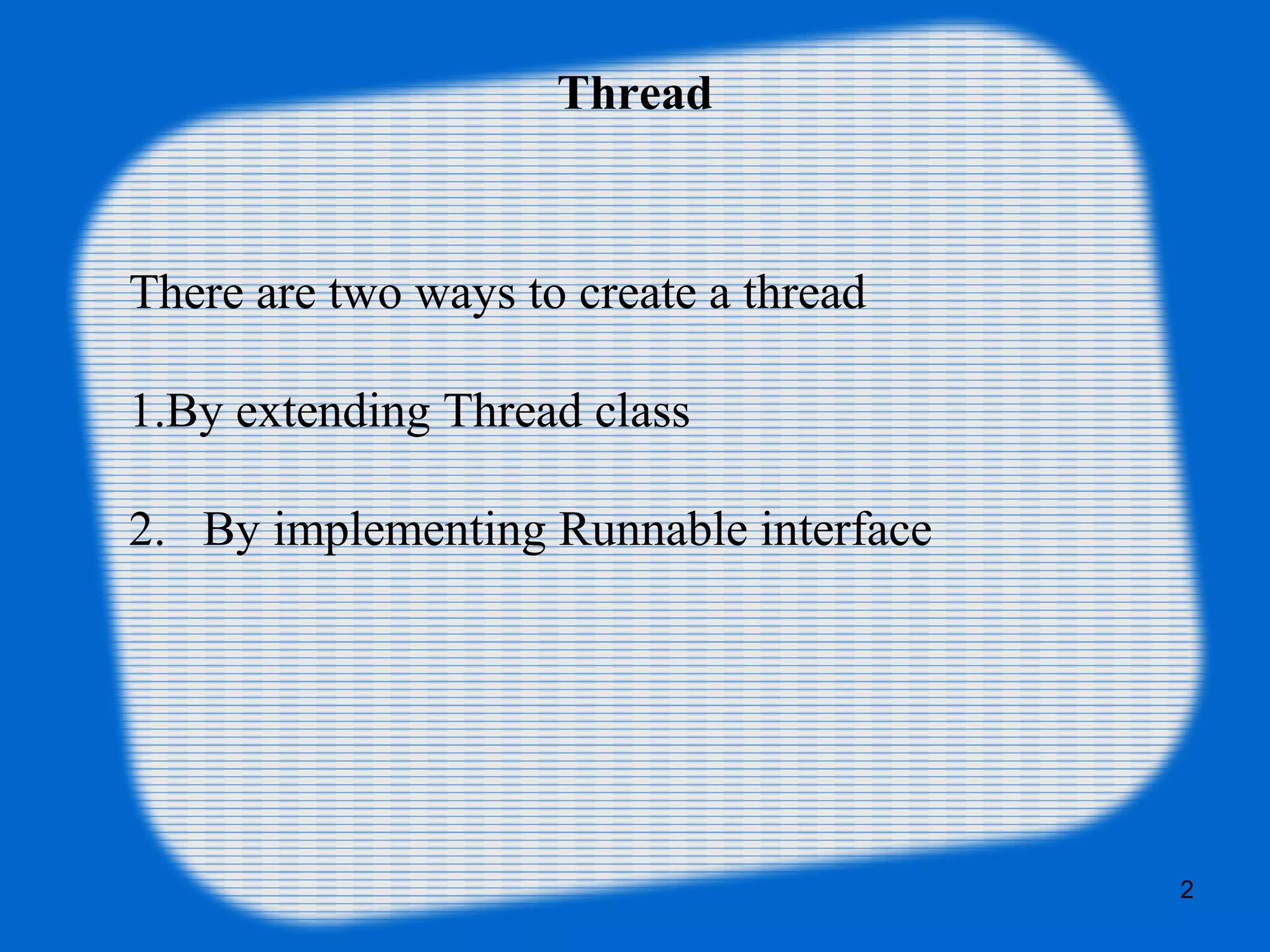 Thread

There are two ways to create a thread

1.By extending Thread class

2. By implementing Runnable interface

2